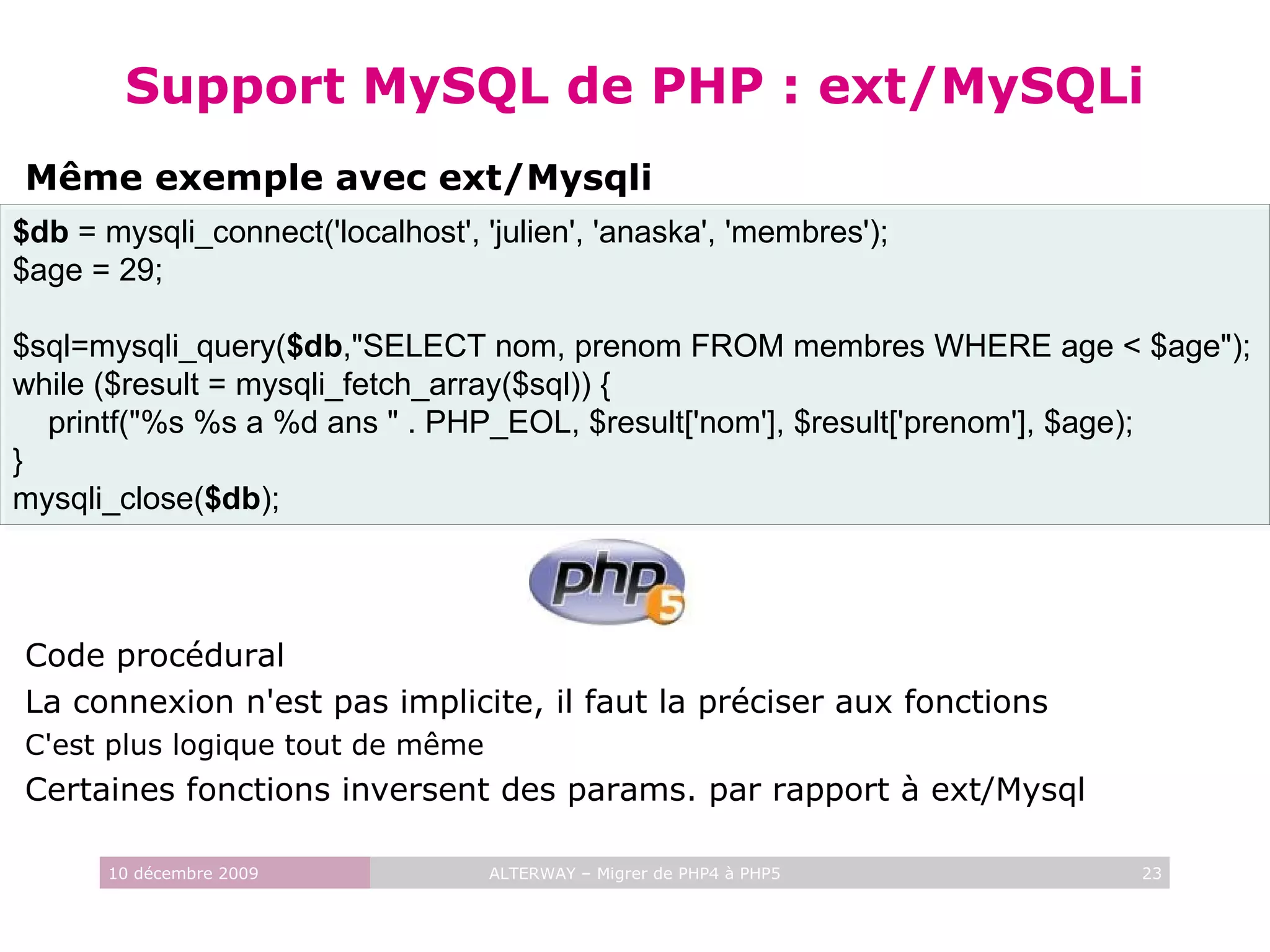 Support MySQL de PHP : ext/MySQLi

Même exemple avec ext/Mysqli

$db = mysqli_connect('localhost', 'julien', 'anaska', 'membres');
$age = 29;

$sql=mysqli_query($db,"SELECT nom, prenom FROM membres WHERE age < $age");
while ($result = mysqli_fetch_array($sql)) {
printf("%s %s a %d ans " . PHP_EOL, $result['nom'], $result['prenom'], $age);
}
mysqli_close($db);

php 5

Code procédural

La connexion n'est pas implicite, il faut la préciser aux fonctions

C'est plus logique tout de même

Certaines fonctions inversent des params. par rapport à ext/Mysql

10 décembre 2009 ALTERWAY – Migrer de PHP4 à PHP5 23